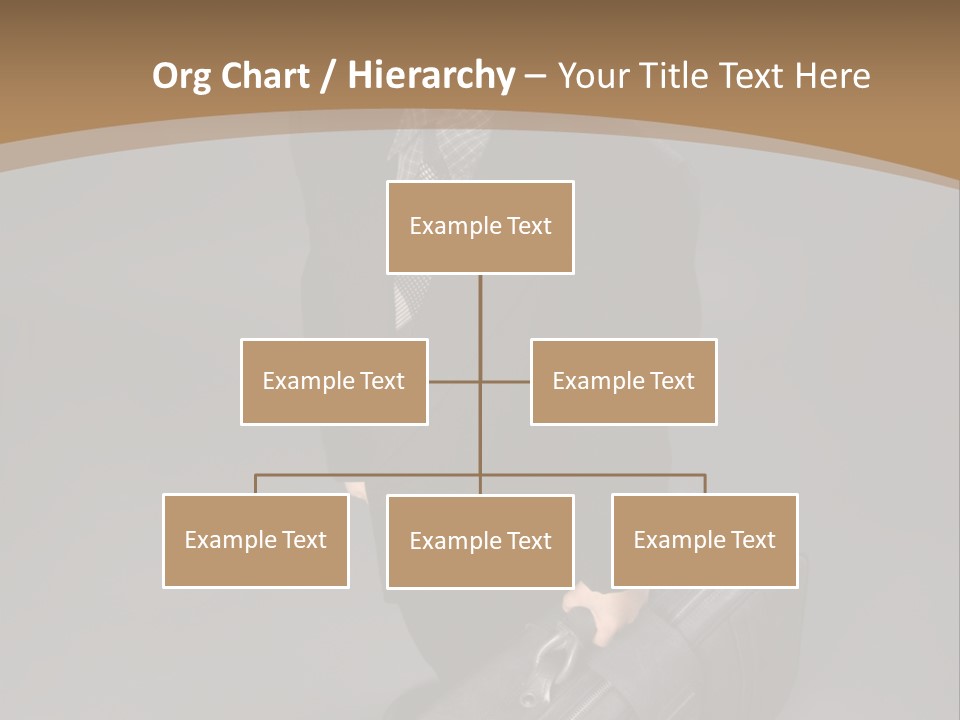 Org Chart / Hierarchy – Your Title Text Here

Example Text

Example Text

Example Text

Example Text

Example Text

Example Text